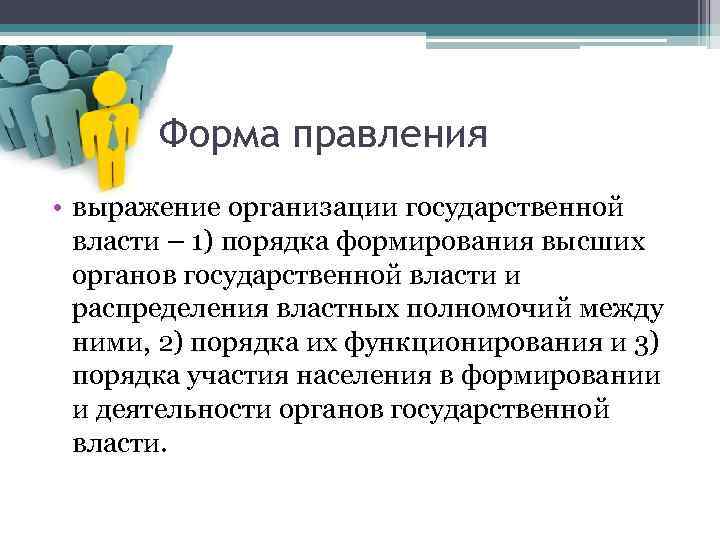 Форма правления

• выражение организации государственной власти – 1) порядка формирования высших органов государственной власти и распределения властных полномочий между ними, 2) порядка их функционирования и 3) порядка участия населения в формировании и деятельности органов государственной власти.